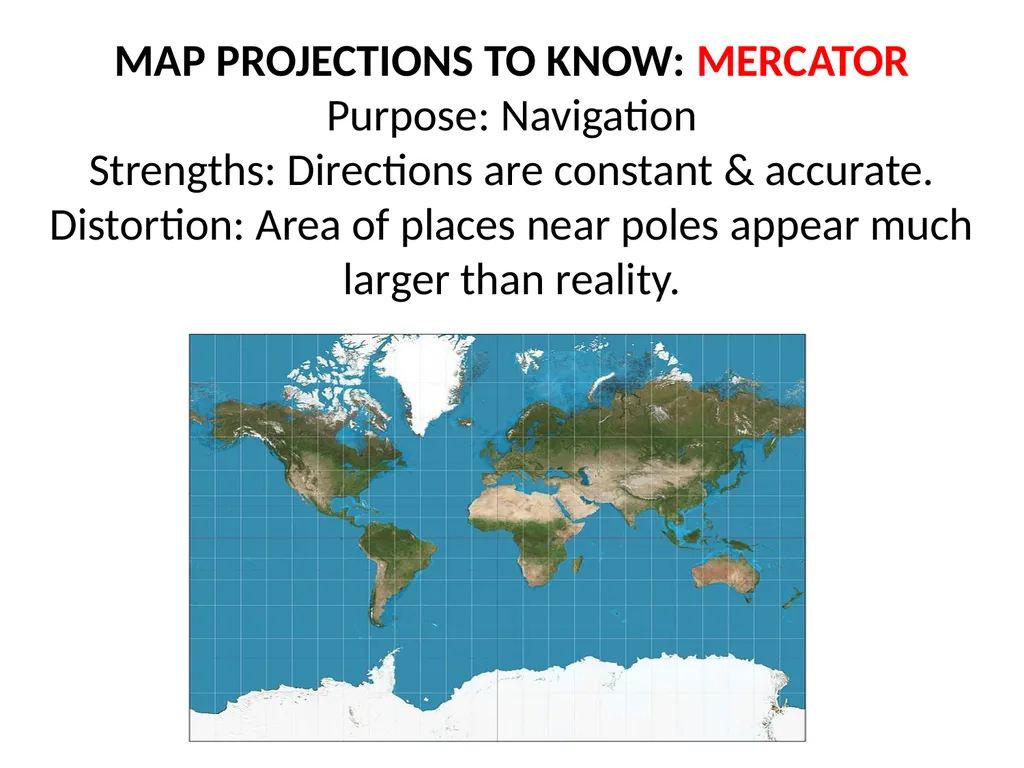 MAP PROJECTIONS TO KNOW: MERCATOR
Purpose: Navigation
Strengths: Directions are constant & accurate.
Distortion: Area of places near poles appear much larger than reality.